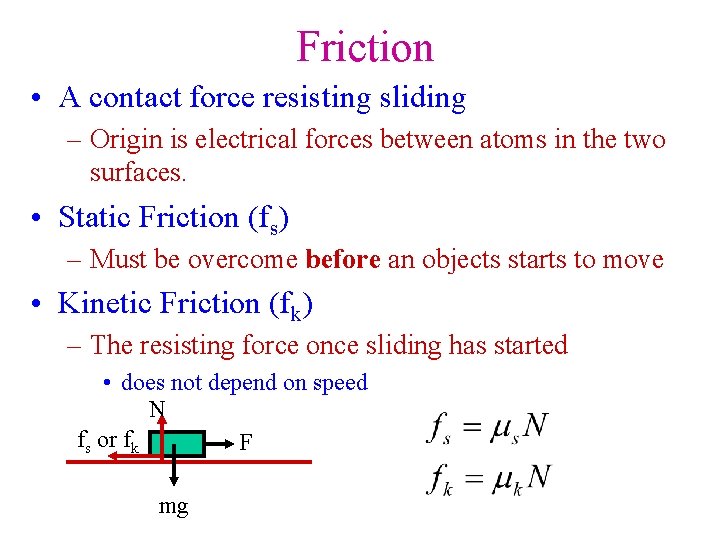 Friction

• A contact force resisting sliding
– Origin is electrical forces between atoms in the two surfaces.

• Static Friction ($f_s$)
– Must be overcome **before** an objects starts to move

• Kinetic Friction ($f_k$)
– The resisting force once sliding has started
• does not depend on speed

N
$f_s$ or $f_k$
F
mg

$f_s = \mu_s N$

$f_k = \mu_k N$